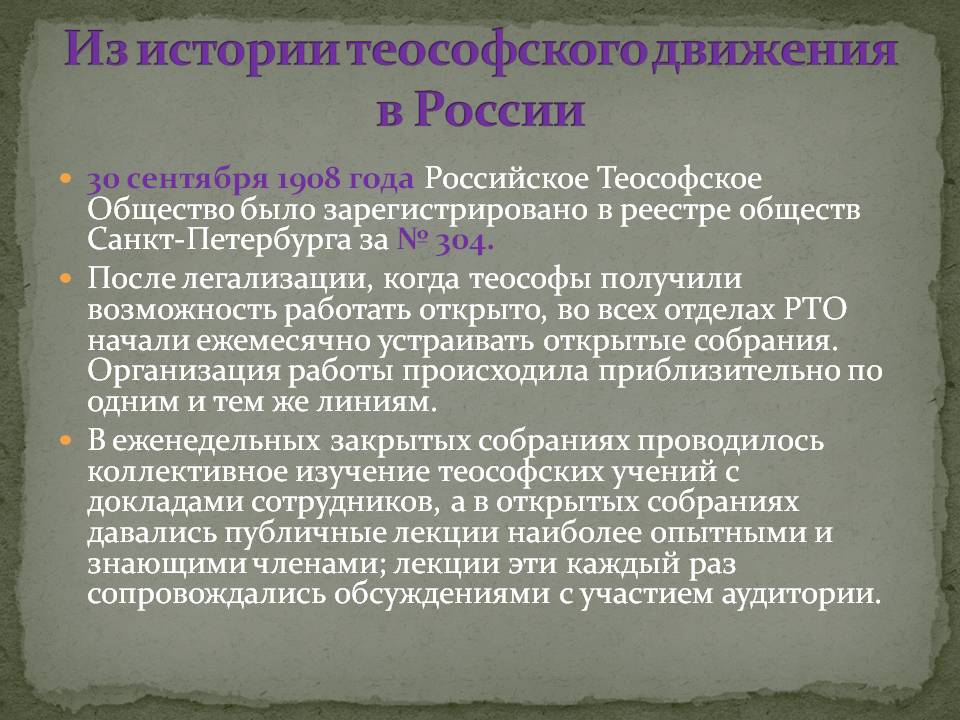 Из истории теософского движения в России

30 сентября 1908 года Российское Теософское Общество было зарегистрировано в реестре обществ Санкт-Петербурга за № 304.

После легализации, когда теософы получили возможность работать открыто, во всех отделах РТО начали ежемесячно устраивать открытые собрания. Организация работы происходила приблизительно по одним и тем же линиям.

В еженедельных закрытых собраниях проводилось коллективное изучение теософских учений с докладами сотрудников, а в открытых собраниях давались публичные лекции наиболее опытными и знающими членами; лекции эти каждый раз сопровождались обсуждениями с участием аудитории.